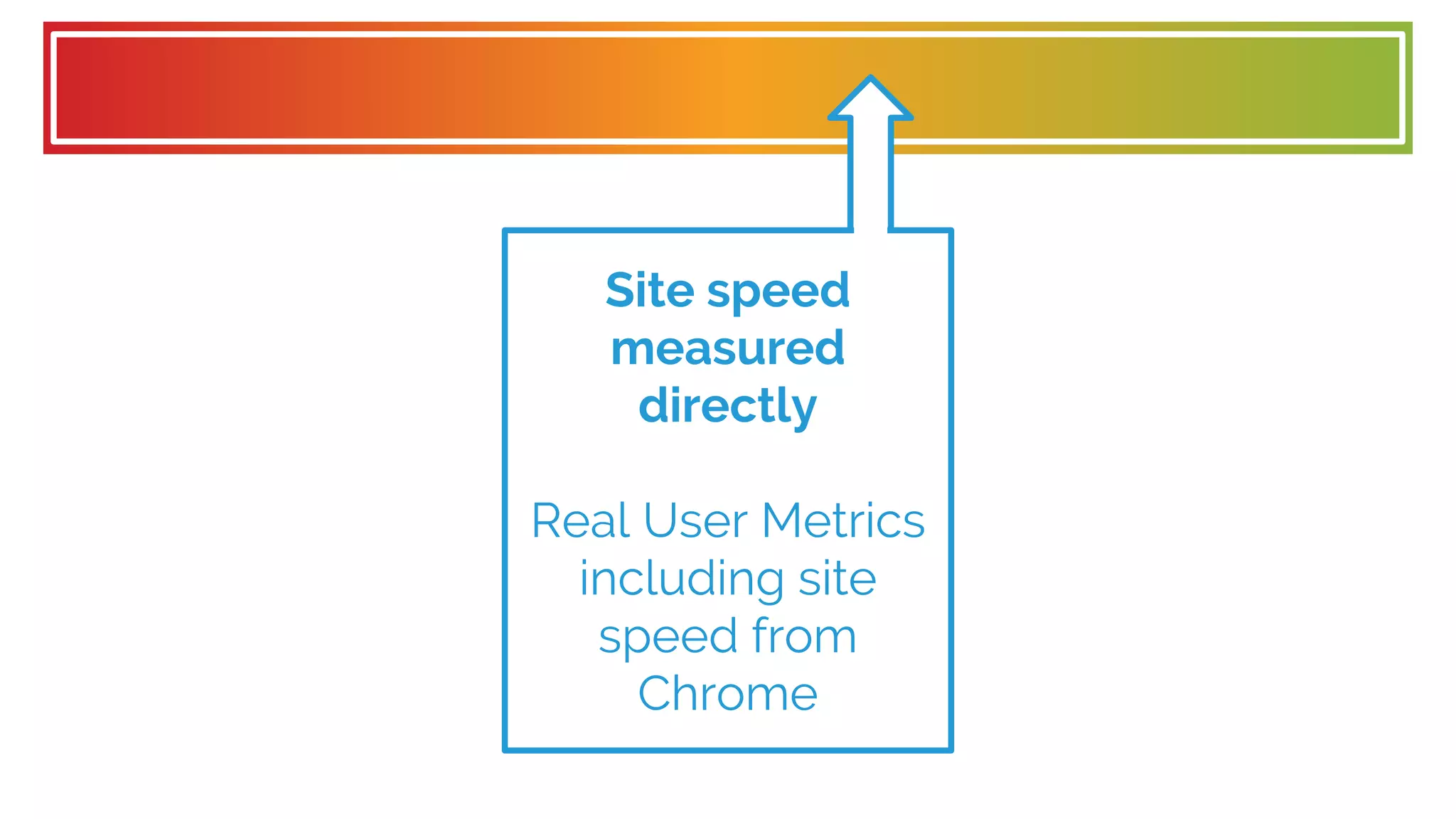 Site speed measured directly

Real User Metrics including site speed from Chrome